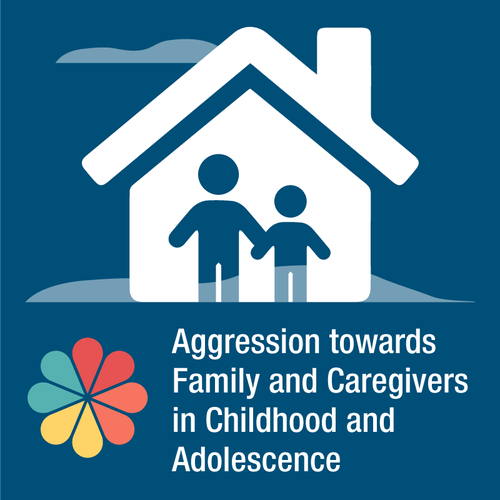 Aggression towards Family and Caregivers in Childhood and Adolescence